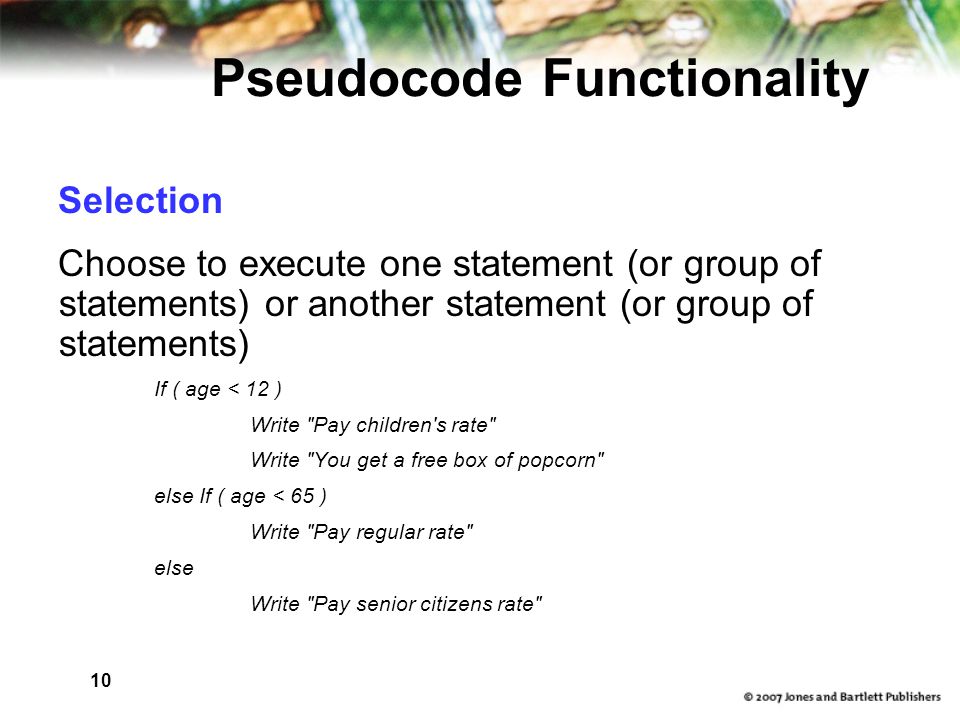 Pseudocode Functionality

Selection

Choose to execute one statement (or group of statements) or another statement (or group of statements)

If ( age < 12 )

Write "Pay children's rate"

Write "You get a free box of popcorn"

else If ( age < 65 )

Write "Pay regular rate"

else

Write "Pay senior citizens rate"

10

© 2007 Jones and Bartlett Publishers